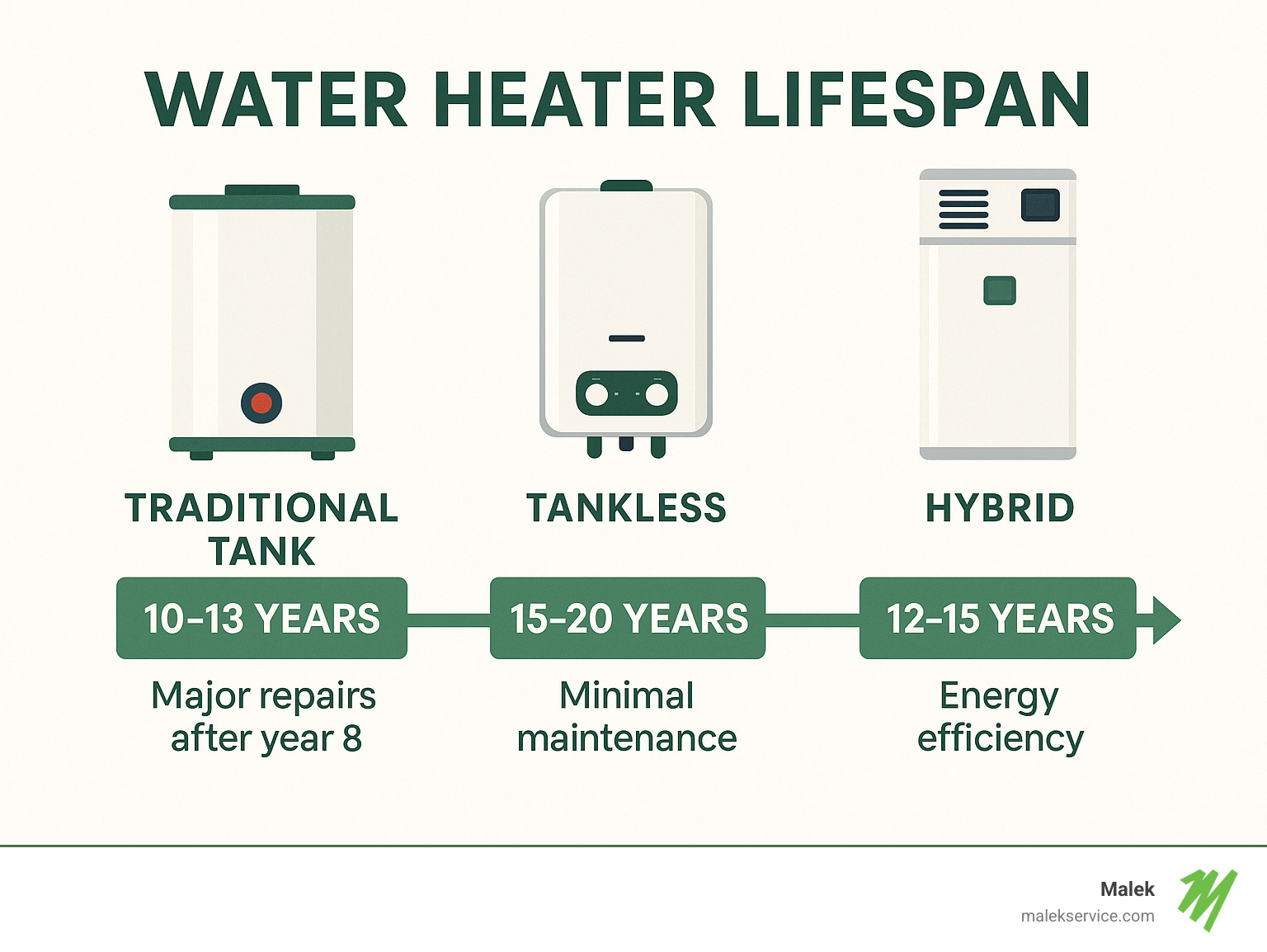 WATER HEATER LIFESPAN

TRADITIONAL TANK

10–13 YEARS

Major repairs after year 8

TANKLESS

15–20 YEARS

Minimal maintenance

HYBRID

12–15 YEARS

Energy efficiency

Malek
malekservice.com